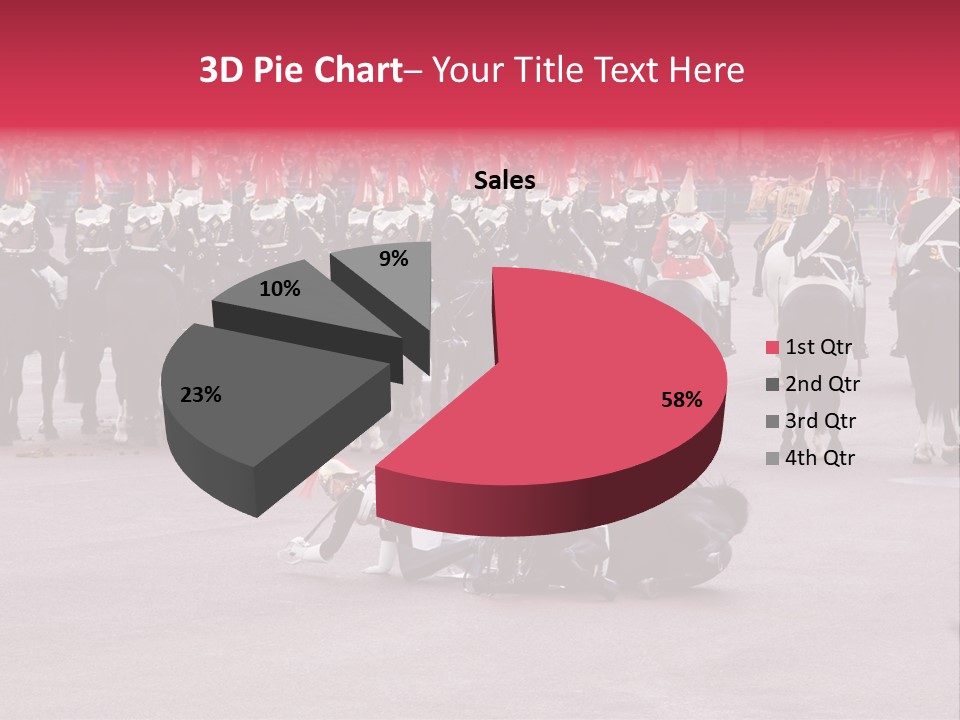 3D Pie Chart– Your Title Text Here

Sales

9%

10%

23%

58%

1st Qtr
2nd Qtr
3rd Qtr
4th Qtr